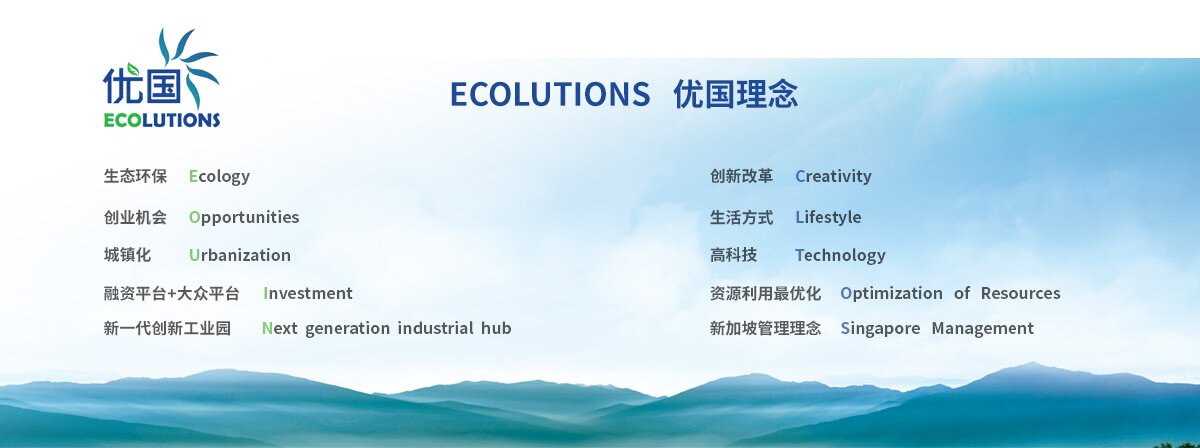 优国
ECOLUTIONS

ECOLUTIONS 优国理念

生态环保 Ecology
创业机会 Opportunities
城镇化 Urbanization
融资平台+大众平台 Investment
新一代创新工业园 Next generation industrial hub

创新改革 Creativity
生活方式 Lifestyle
高科技 Technology
资源利用最优化 Optimization of Resources
新加坡管理理念 Singapore Management